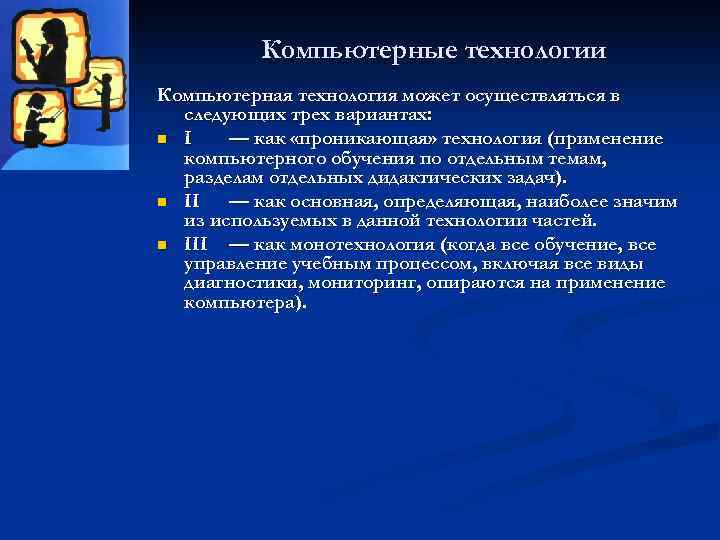 Компьютерные технологии

Компьютерная технология может осуществляться в следующих трех вариантах:

I — как «проникающая» технология (применение компьютерного обучения по отдельным темам, разделам отдельных дидактических задач).

II — как основная, определяющая, наиболее значим из используемых в данной технологии частей.

III — как монотехнология (когда все обучение, все управление учебным процессом, включая все виды диагностики, мониторинг, опираются на применение компьютера).